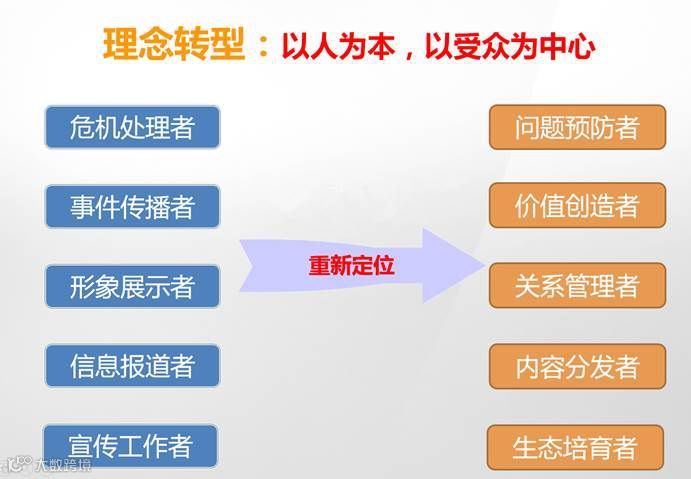 理念转型：以人为本，以受众为中心

危机处理者

事件传播者

形象展示者

信息报道者

宣传工作者

重新定位

问题预防者

价值创造者

关系管理者

内容分发者

生态培育者

大数跨境